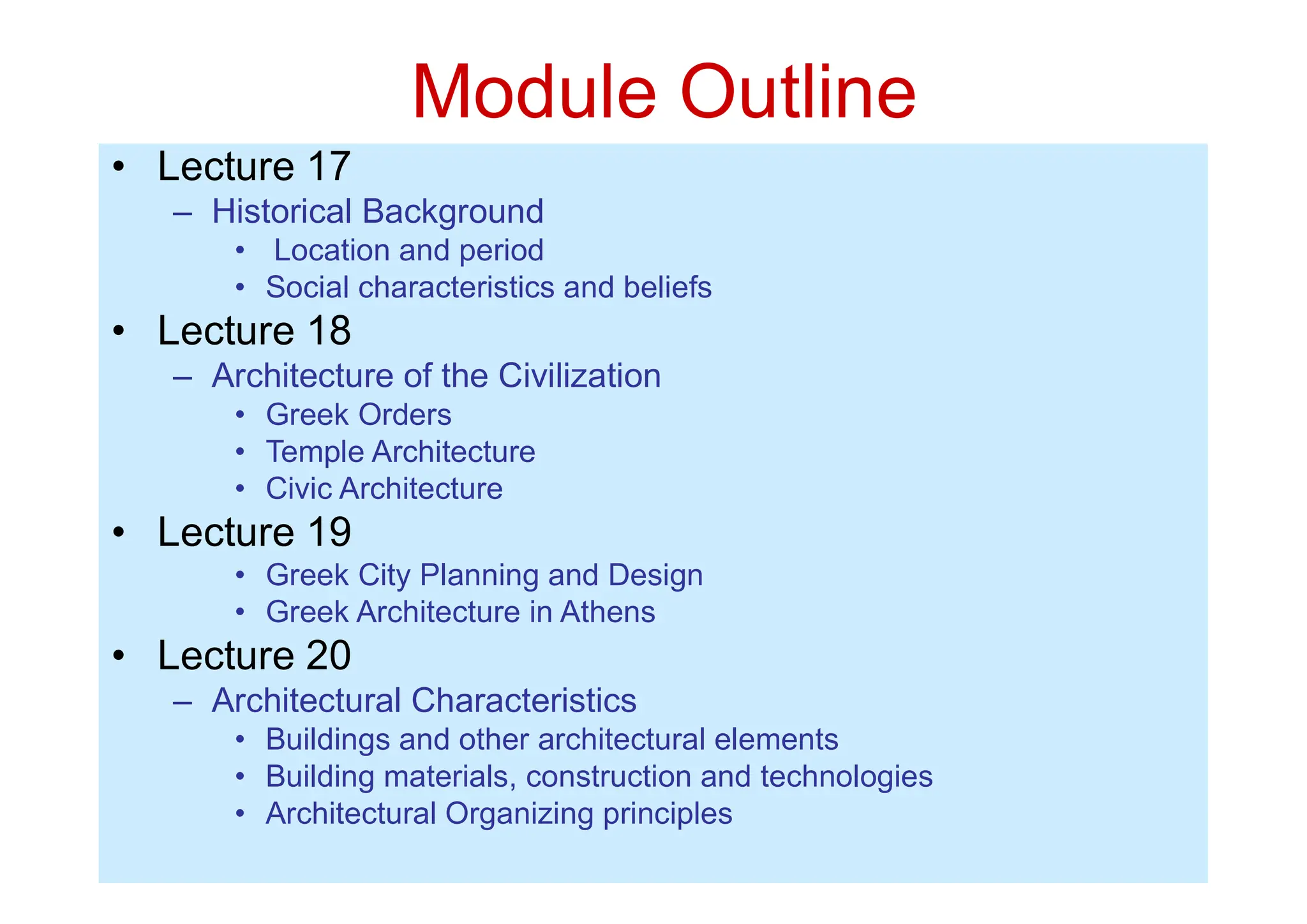 Module Outline

• Lecture 17
– Historical Background
• Location and period
• Social characteristics and beliefs
• Lecture 18
– Architecture of the Civilization
• Greek Orders
• Temple Architecture
• Civic Architecture
• Lecture 19
• Greek City Planning and Design
• Greek Architecture in Athens
• Lecture 20
– Architectural Characteristics
• Buildings and other architectural elements
• Building materials, construction and technologies
• Architectural Organizing principles